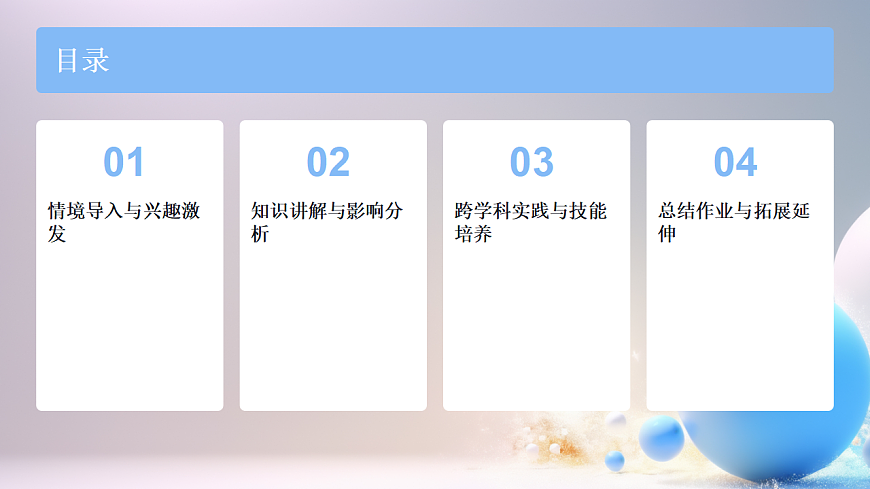 目录

01

情境导入与兴趣激发

02

知识讲解与影响分析

03

跨学科实践与技能培养

04

总结作业与拓展延伸